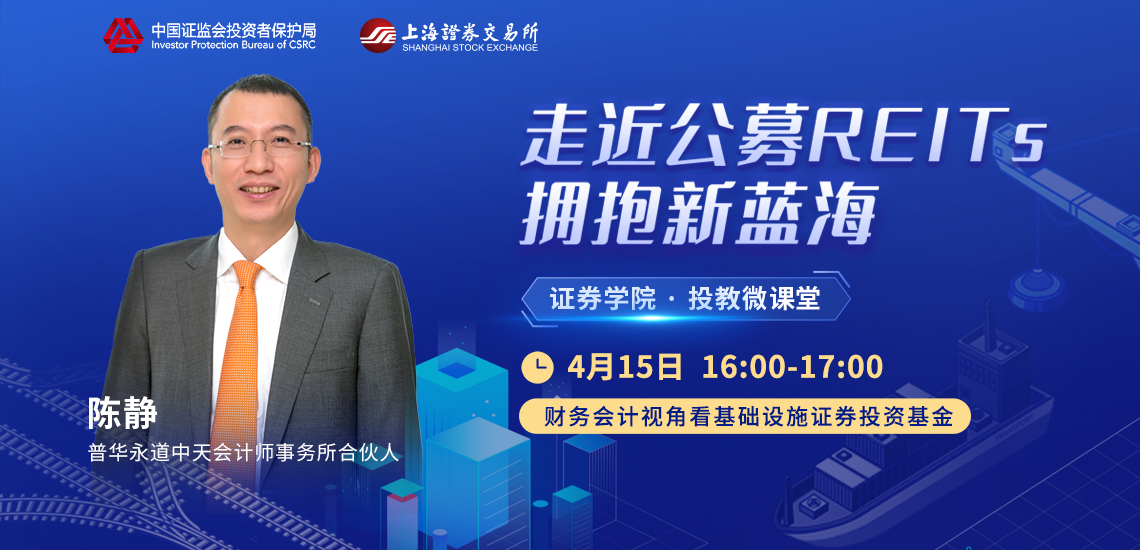 中国证监会投资者保护局
Investor Protection Bureau of CSRC

上海證券交易所
SHANGHAI STOCK EXCHANGE

走近公募REITs
拥抱新蓝海

证券学院 · 投教微课堂

4月15日 16:00-17:00

财务会计视角看基础设施证券投资基金

陈静
普华永道中天会计师事务所合伙人